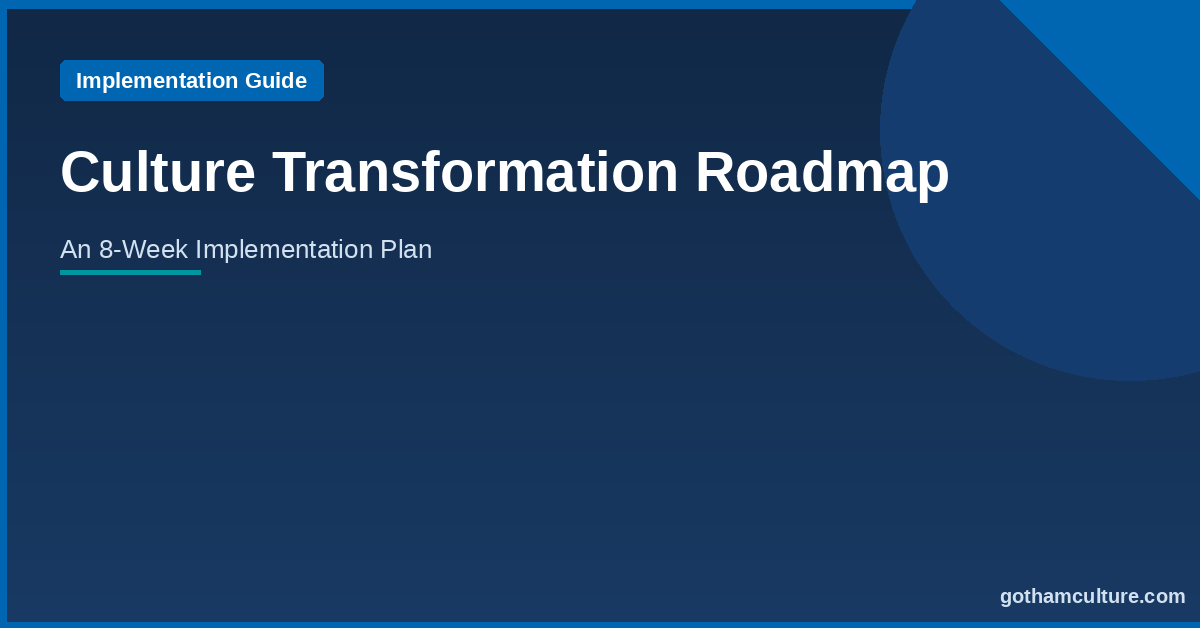 Implementation Guide

Culture Transformation Roadmap

An 8-Week Implementation Plan

gothamculture.com